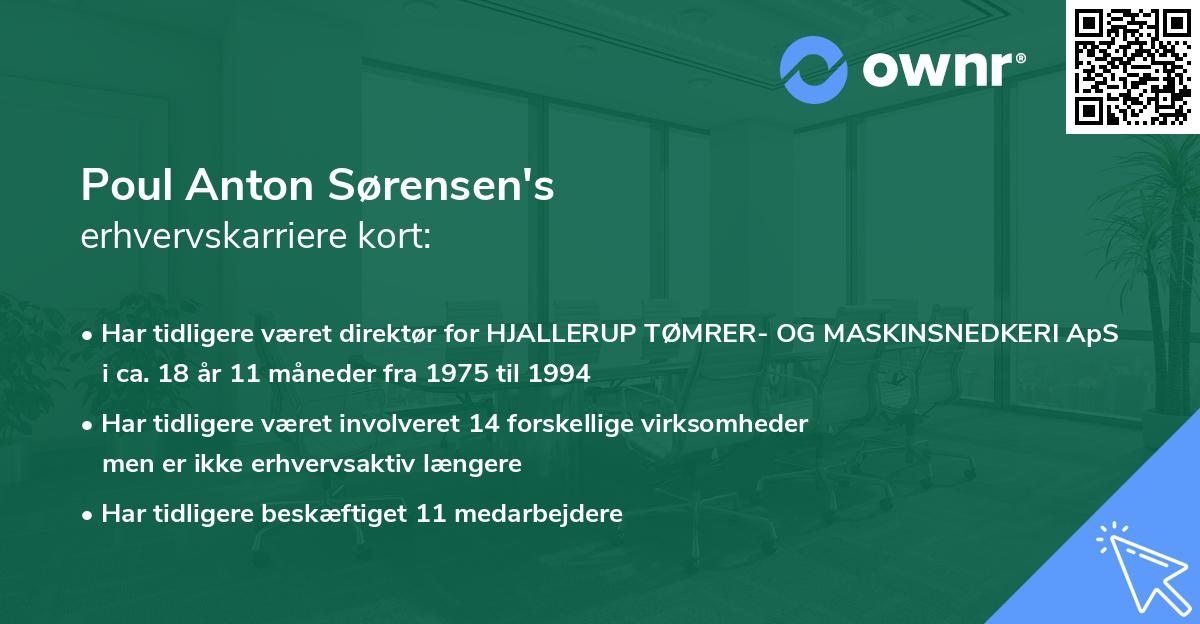 ownr®

Poul Anton Sørensen's
erhvervskarriere kort:

• Har tidligere været direktør for HJALLERUP TØMRER- OG MASKINSNEDKERI ApS i ca. 18 år 11 måneder fra 1975 til 1994

• Har tidligere været involveret 14 forskellige virksomheder men er ikke erhvervsaktiv længere

• Har tidligere beskæftiget 11 medarbejdere